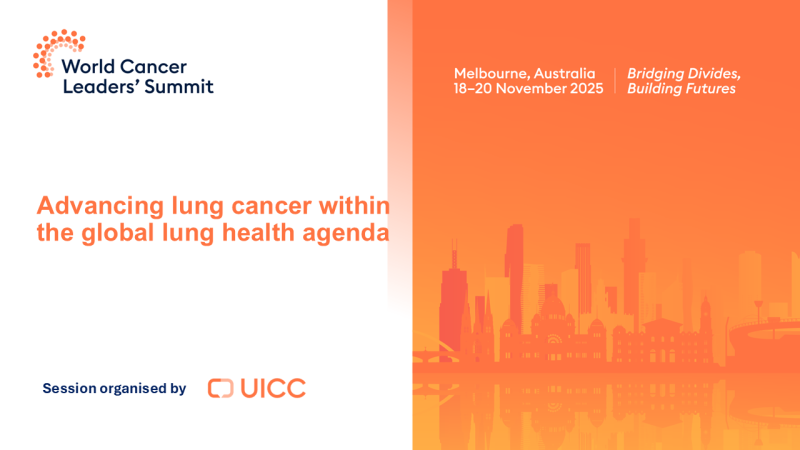 World Cancer Leaders' Summit

Melbourne, Australia
18–20 November 2025

Bridging Divides, Building Futures

Advancing lung cancer within the global lung health agenda

Session organised by UICC